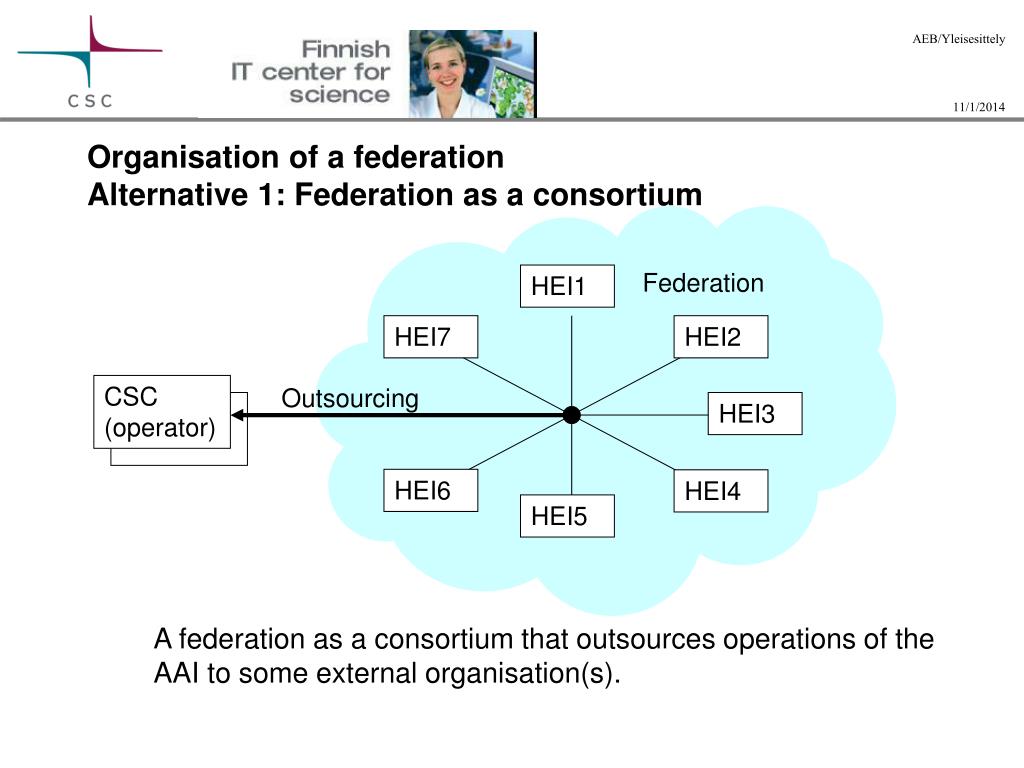 CSC

Finnish IT center for science

AEB/Yleisesittely

11/1/2014

Organisation of a federation
Alternative 1: Federation as a consortium

HEI1

Federation

HEI7

HEI2

CSC (operator)

Outsourcing

HEI3

HEI6

HEI4

HEI5

A federation as a consortium that outsources operations of the AAI to some external organisation(s).